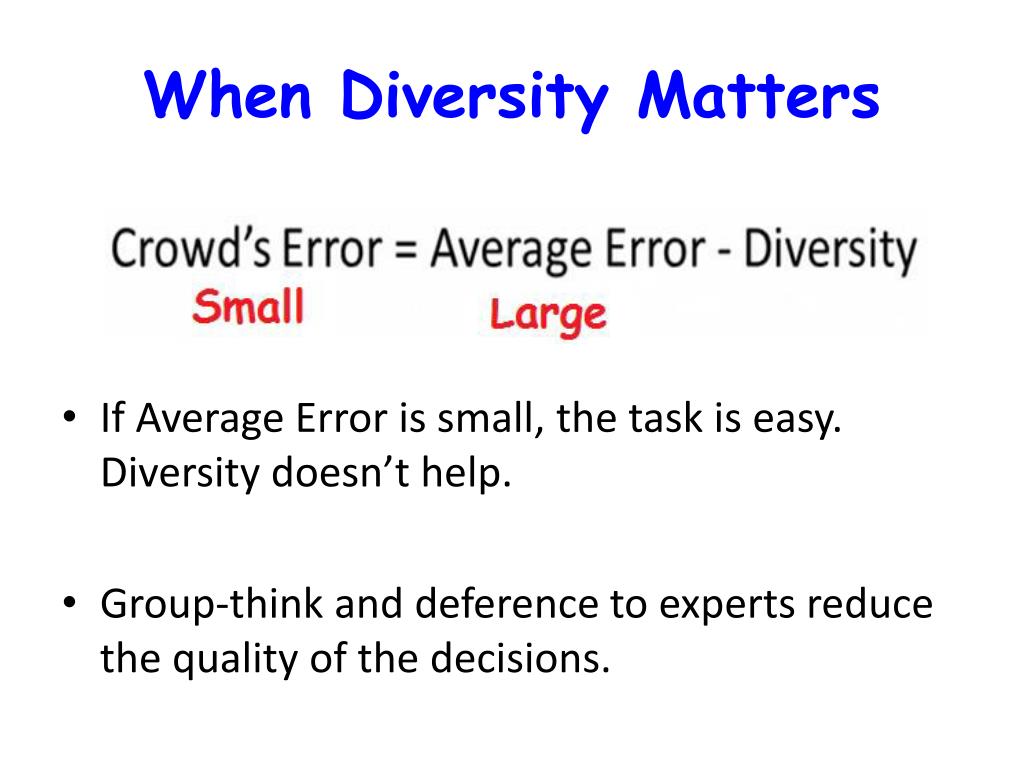 When Diversity Matters

Crowd's Error = Average Error - Diversity
Small Large

• If Average Error is small, the task is easy. Diversity doesn't help.

• Group-think and deference to experts reduce the quality of the decisions.